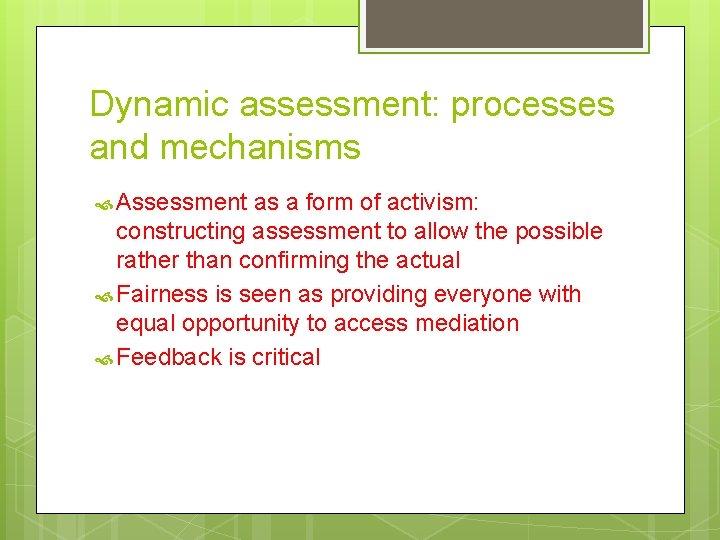 Dynamic assessment: processes and mechanisms

Assessment as a form of activism: constructing assessment to allow the possible rather than confirming the actual

Fairness is seen as providing everyone with equal opportunity to access mediation

Feedback is critical